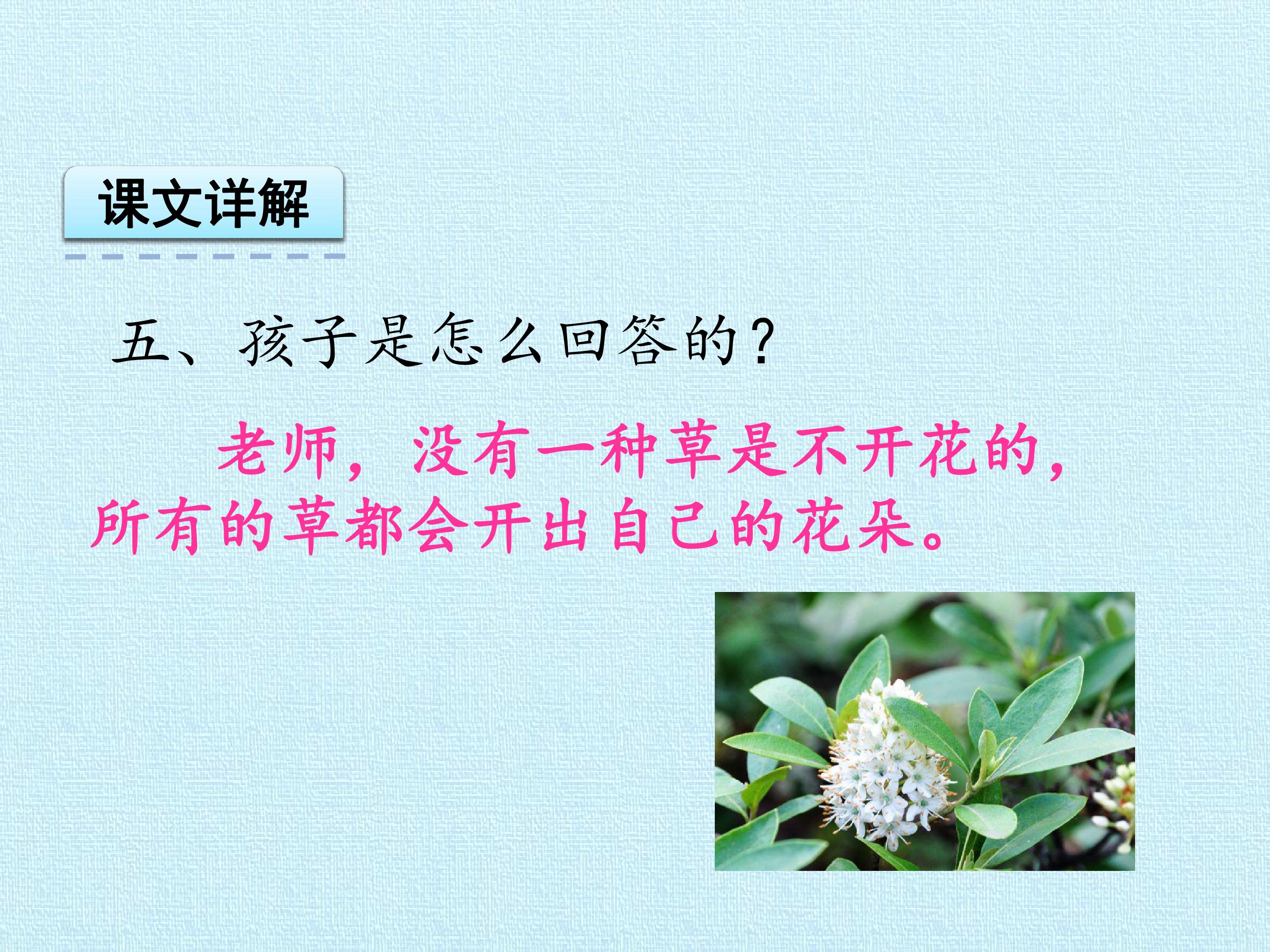 课文详解

五、孩子是怎么回答的？

老师，没有一种草是不开花的，所有的草都会开出自己的花朵。